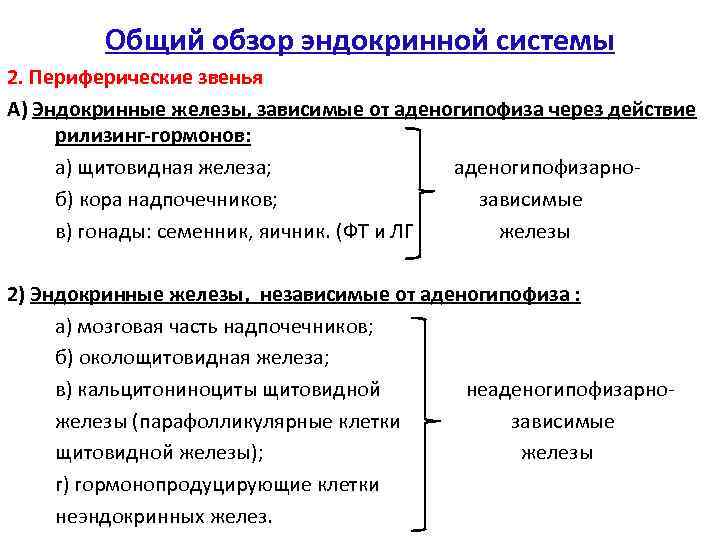 Общий обзор эндокринной системы

2. Периферические звенья

А) Эндокринные железы, зависимые от аденогипофиза через действие рилизинг-гормонов:

а) щитовидная железа;
б) кора надпочечников;
в) гонады: семенник, яичник. (ФТ и ЛГ

аденогипофизарно-зависимые железы

2) Эндокринные железы, независимые от аденогипофиза :

а) мозговая часть надпочечников;
б) околощитовидная железа;
в) кальцитониноциты щитовидной железы (парафолликулярные клетки щитовидной железы);
г) гормонопродуцирующие клетки неэндокринных желез.

неаденогипофизарно-зависимые железы